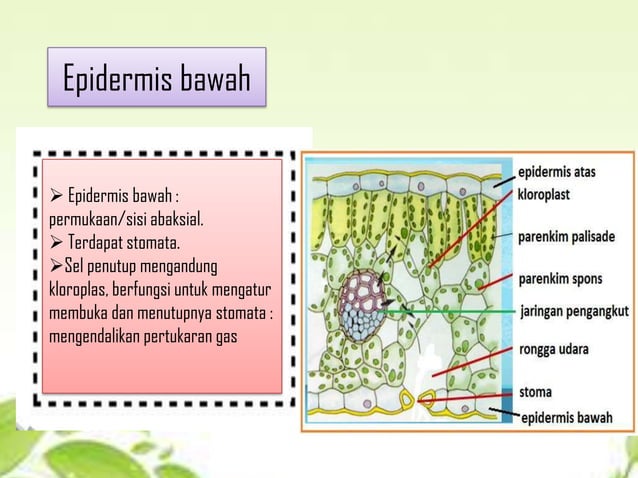 Epidermis bawah

➢ Epidermis bawah : permukaan/sisi abaksial.
➢ Terdapat stomata.
➢Sel penutup mengandung kloroplas, berfungsi untuk mengatur membuka dan menutupnya stomata : mengendalikan pertukaran gas

epidermis atas
kloroplast
parenkim palisade
parenkim spons
jaringan pengangkut
rongga udara
stoma
epidermis bawah